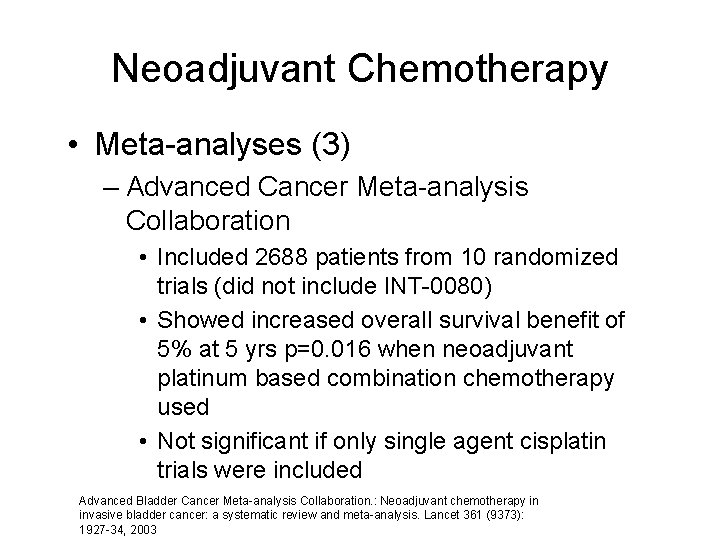 Neoadjuvant Chemotherapy

• Meta-analyses (3)
– Advanced Cancer Meta-analysis Collaboration
• Included 2688 patients from 10 randomized trials (did not include INT-0080)
• Showed increased overall survival benefit of 5% at 5 yrs p=0.016 when neoadjuvant platinum based combination chemotherapy used
• Not significant if only single agent cisplatin trials were included

Advanced Bladder Cancer Meta-analysis Collaboration.: Neoadjuvant chemotherapy in invasive bladder cancer: a systematic review and meta-analysis. Lancet 361 (9373): 1927-34, 2003